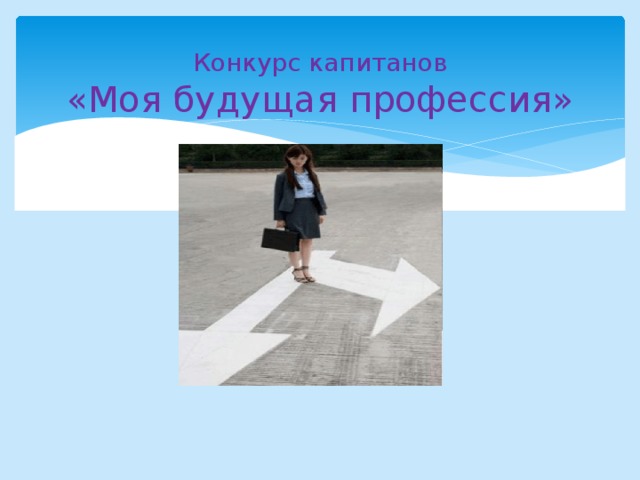 Конкурс капитанов
«Моя будущая профессия»